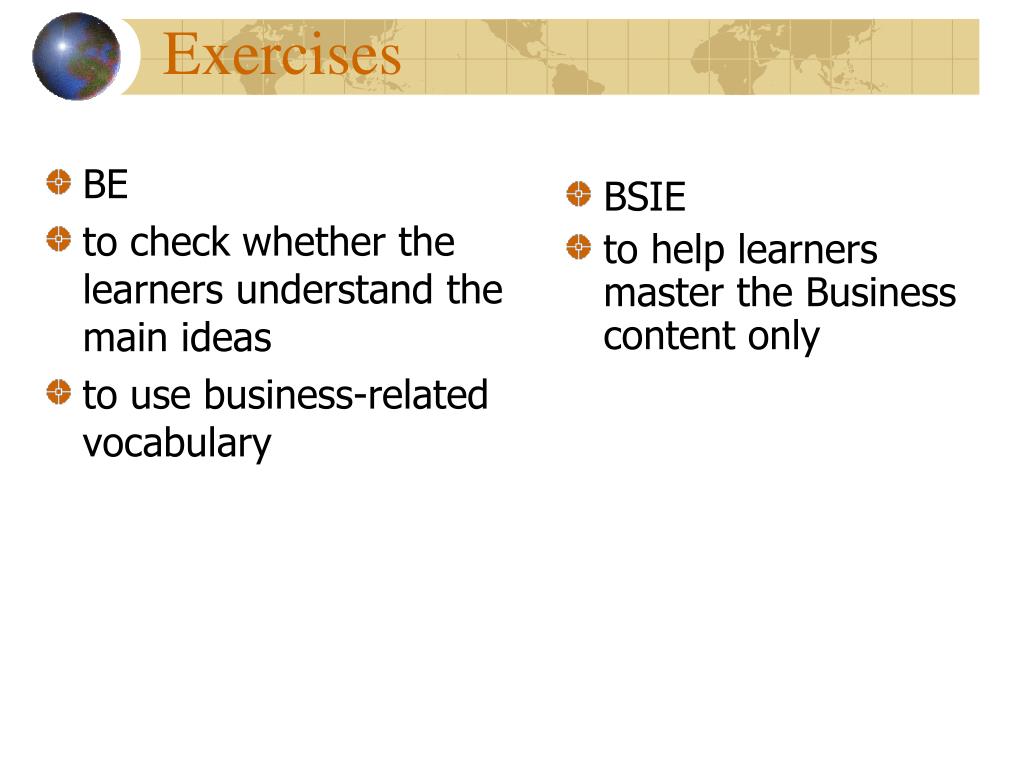 Exercises

BE

to check whether the learners understand the main ideas

to use business-related vocabulary

BSIE

to help learners master the Business content only